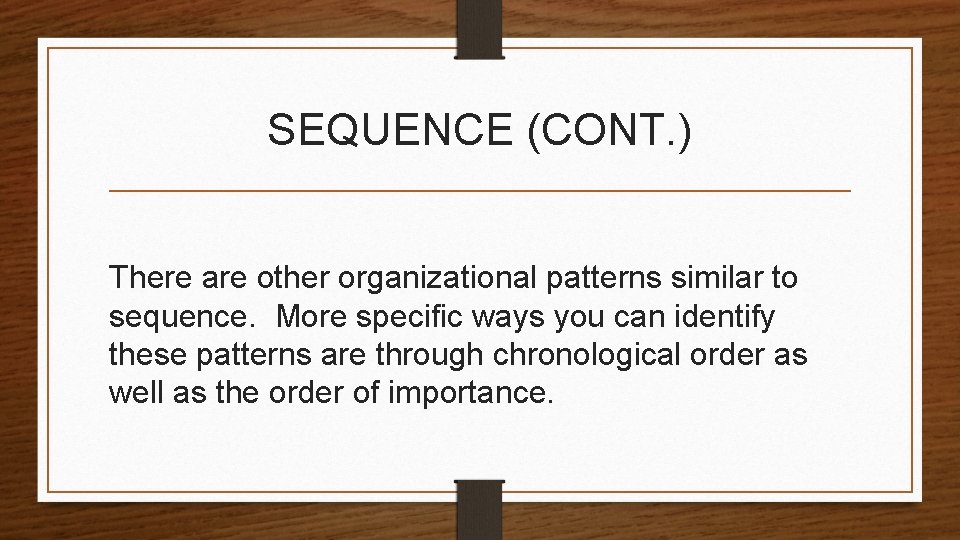 SEQUENCE (CONT.)

There are other organizational patterns similar to sequence.  More specific ways you can identify these patterns are through chronological order as well as the order of importance.